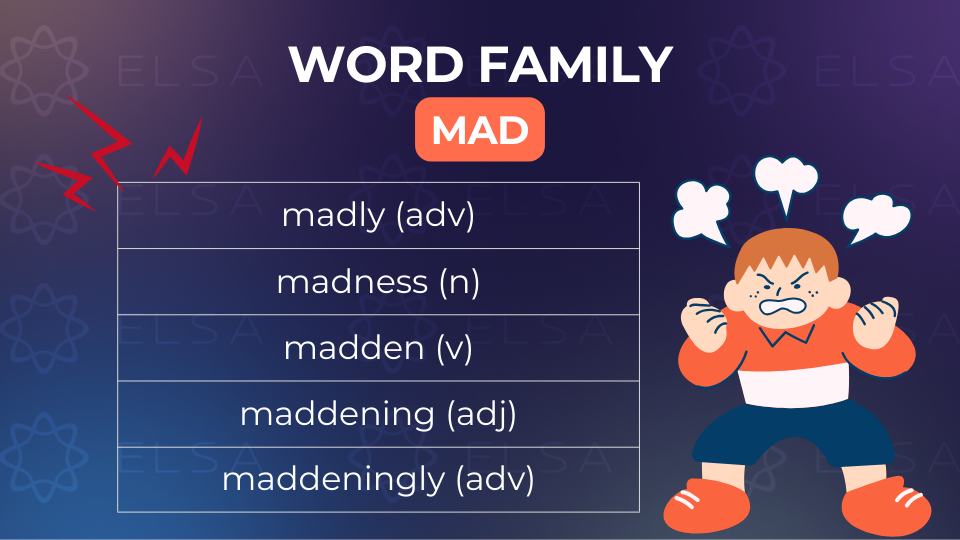 WORD FAMILY
MAD

| madly (adv) |
|---|
| madness (n) |
| madden (v) |
| maddening (adj) |
| maddeningly (adv) |

ELSA